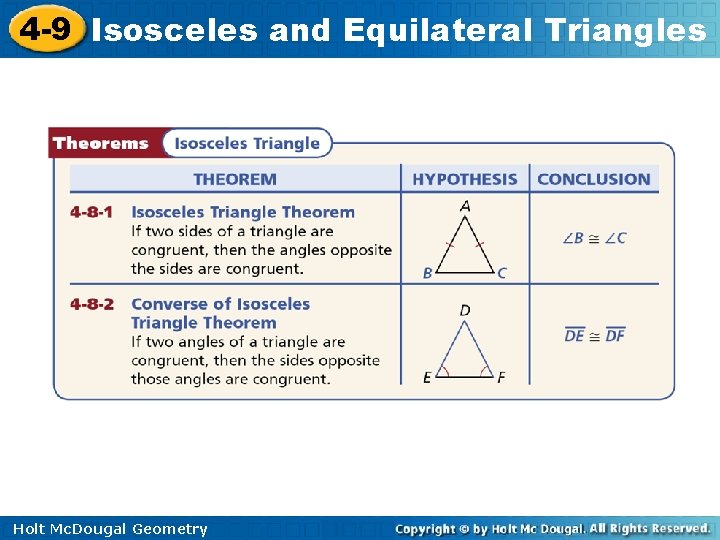 4-9 Isosceles and Equilateral Triangles

Theorems Isosceles Triangle

| THEOREM | HYPOTHESIS | CONCLUSION |
|---|---|---|
| 4-8-1 Isosceles Triangle Theorem If two sides of a triangle are congruent, then the angles opposite the sides are congruent. | A B C | $\angle B \cong \angle C$ |
| 4-8-2 Converse of Isosceles Triangle Theorem If two angles of a triangle are congruent, then the sides opposite those angles are congruent. | D E F | $\overline{DE} \cong \overline{DF}$ |

Holt McDougal Geometry

Copyright © by Holt Mc Dougal. All Rights Reserved.